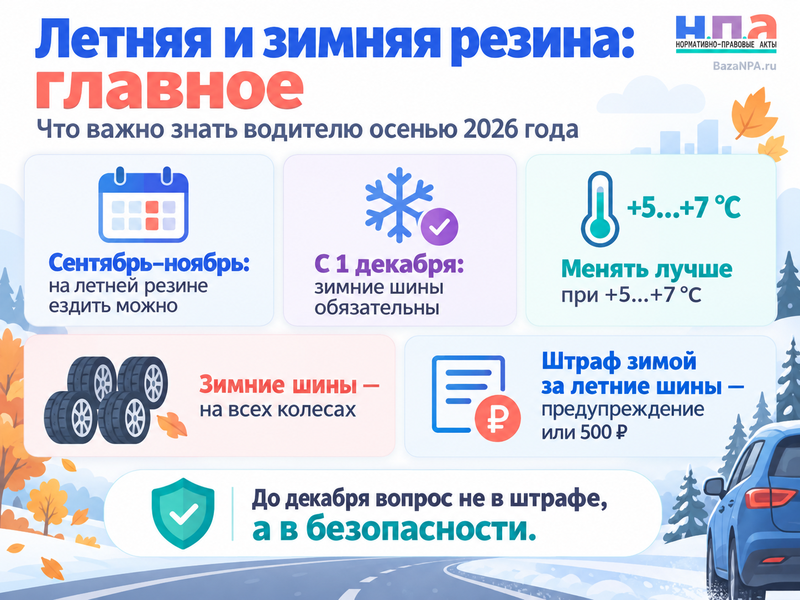 Летняя и зимняя резина: главное

Н.П.А
НОРМАТИВНО-ПРАВОВЫЕ АКТЫ
BazaNPA.ru

Что важно знать водителю осенью 2026 года

Сентябрь–ноябрь: на летней резине ездить можно

С 1 декабря: зимние шины обязательны

+5...+7 °C

Менять лучше при +5...+7 °C

Зимние шины — на всех колесах

Штраф зимой за летние шины — предупреждение или 500 ₽

До декабря вопрос не в штрафе, а в безопасности.